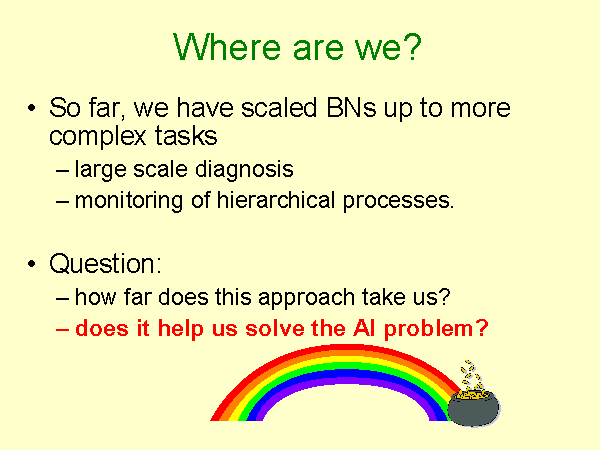 Where are we?

• So far, we have scaled BNs up to more complex tasks
– large scale diagnosis
– monitoring of hierarchical processes.

• Question:
– how far does this approach take us?
– does it help us solve the AI problem?